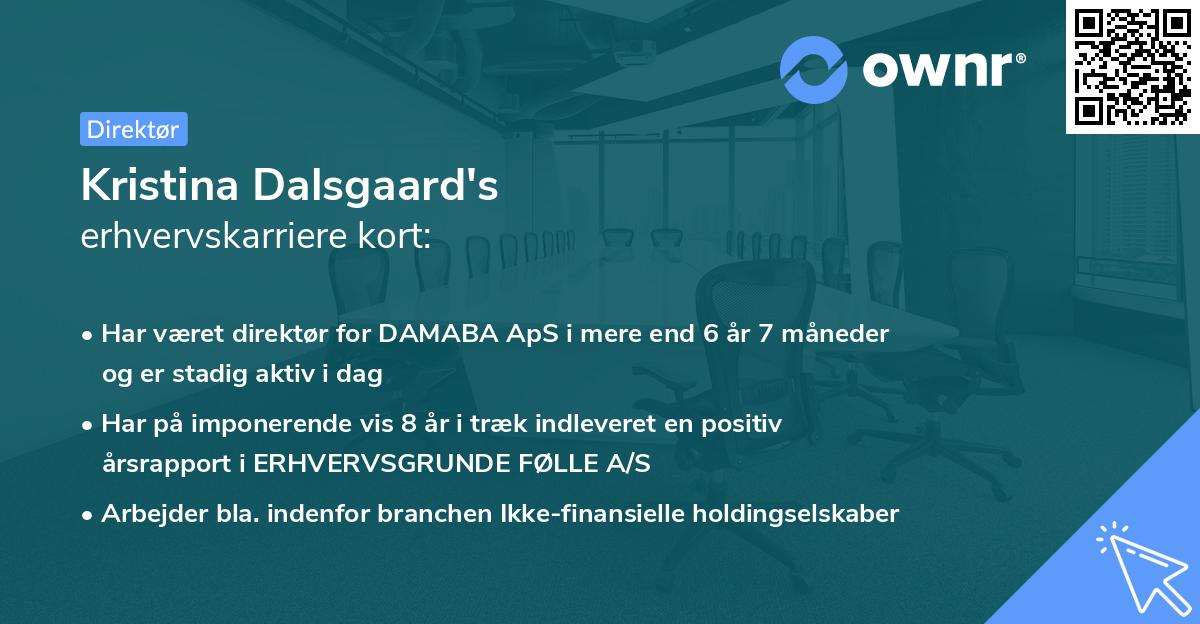 ownr®

Direktør

Kristina Dalsgaard's
erhvervskarriere kort:

• Har været direktør for DAMABA ApS i mere end 6 år 7 måneder og er stadig aktiv i dag

• Har på imponerende vis 8 år i træk indleveret en positiv årsrapport i ERHVERVSGRUNDE FØLLE A/S

• Arbejder bla. indenfor branchen Ikke-finansielle holdingselskaber